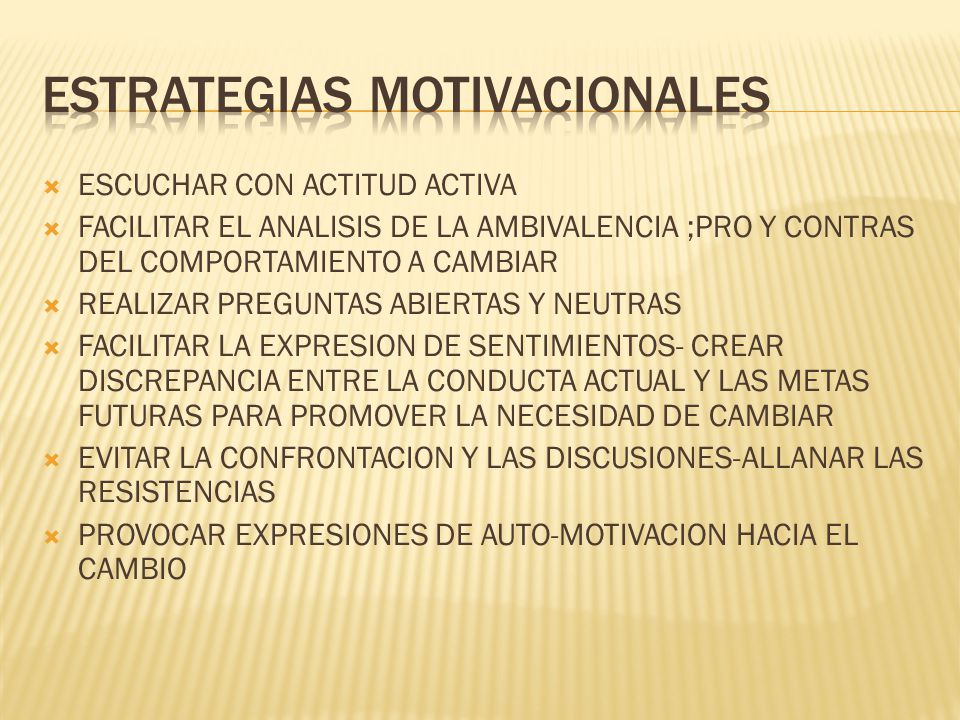 ESTRATEGIAS MOTIVACIONALES

- ESCUCHAR CON ACTITUD ACTIVA
- FACILITAR EL ANALISIS DE LA AMBIVALENCIA ;PRO Y CONTRAS DEL COMPORTAMIENTO A CAMBIAR
- REALIZAR PREGUNTAS ABIERTAS Y NEUTRAS
- FACILITAR LA EXPRESION DE SENTIMIENTOS- CREAR DISCREPANCIA ENTRE LA CONDUCTA ACTUAL Y LAS METAS FUTURAS PARA PROMOVER LA NECESIDAD DE CAMBIAR
- EVITAR LA CONFRONTACION Y LAS DISCUSIONES-ALLANAR LAS RESISTENCIAS
- PROVOCAR EXPRESIONES DE AUTO-MOTIVACION HACIA EL CAMBIO